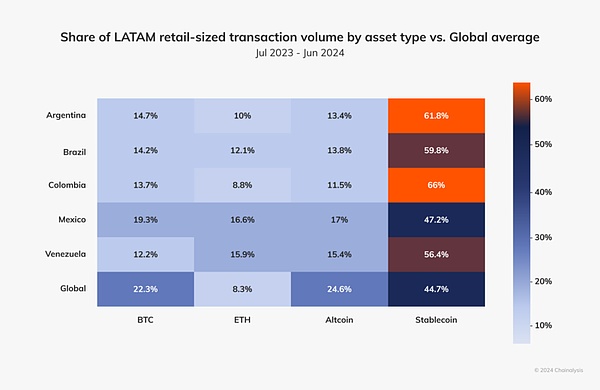 Share of LATAM retail-sized transaction volume by asset type vs. Global average
Jul 2023 - Jun 2024

| | BTC | ETH | Altcoin | Stablecoin |
|---|---|---|---|---|
| Argentina | 14.7% | 10% | 13.4% | 61.8% |
| Brazil | 14.2% | 12.1% | 13.8% | 59.8% |
| Colombia | 13.7% | 8.8% | 11.5% | 66% |
| Mexico | 19.3% | 16.6% | 17% | 47.2% |
| Venezuela | 12.2% | 15.9% | 15.4% | 56.4% |
| Global | 22.3% | 8.3% | 24.6% | 44.7% |

60%
50%
40%
30%
20%
10%

© 2024 Chainalysis